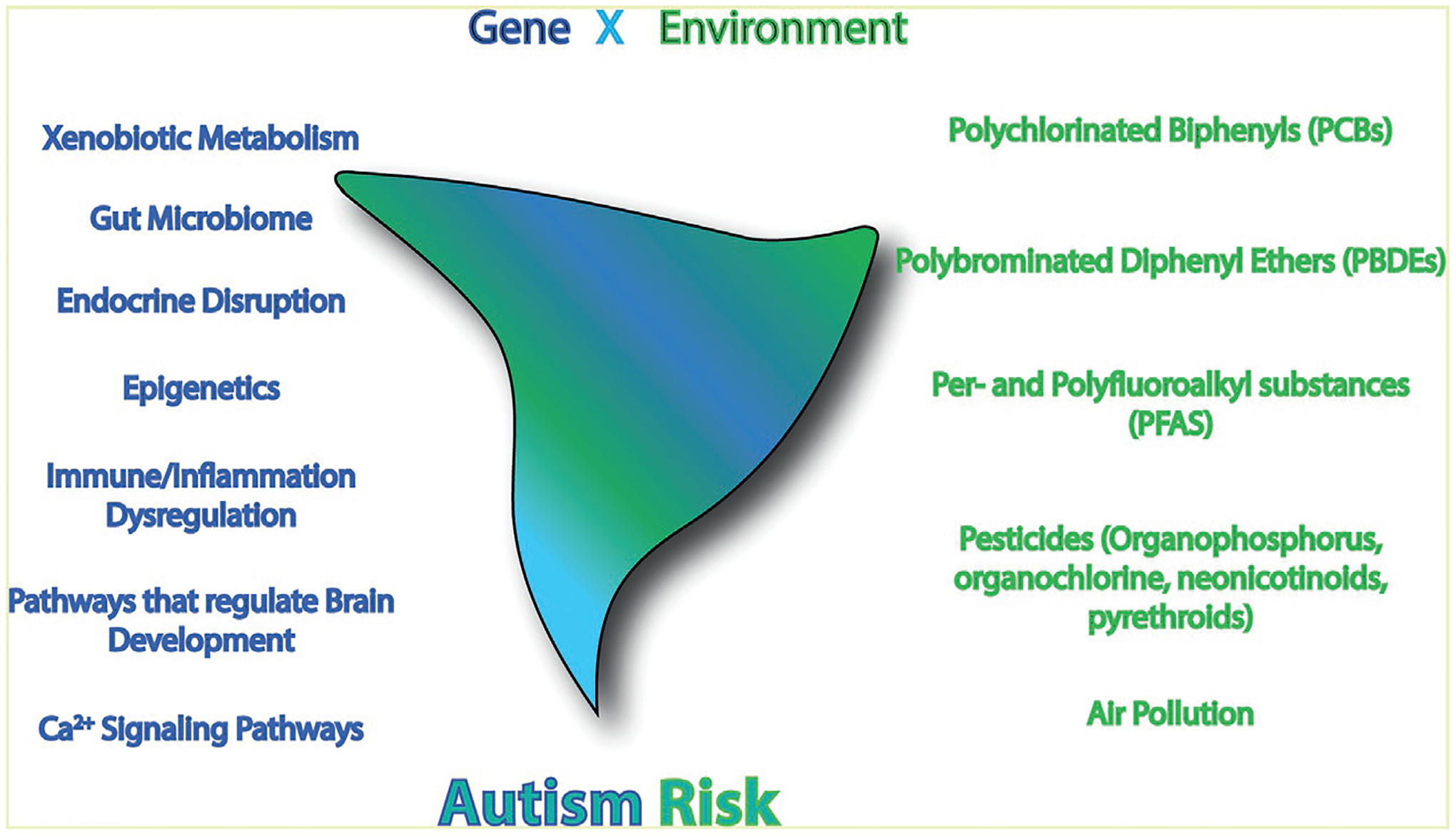 Gene X Environment

Xenobiotic Metabolism

Gut Microbiome

Endocrine Disruption

Epigenetics

Immune/Inflammation Dysregulation

Pathways that regulate Brain Development

$Ca^{2+}$ Signaling Pathways

Polychlorinated Biphenyls (PCBs)

Polybrominated Diphenyl Ethers (PBDEs)

Per- and Polyfluoroalkyl substances (PFAS)

Pesticides (Organophosphorus, organochlorine, neonicotinoids, pyrethroids)

Air Pollution

Autism Risk